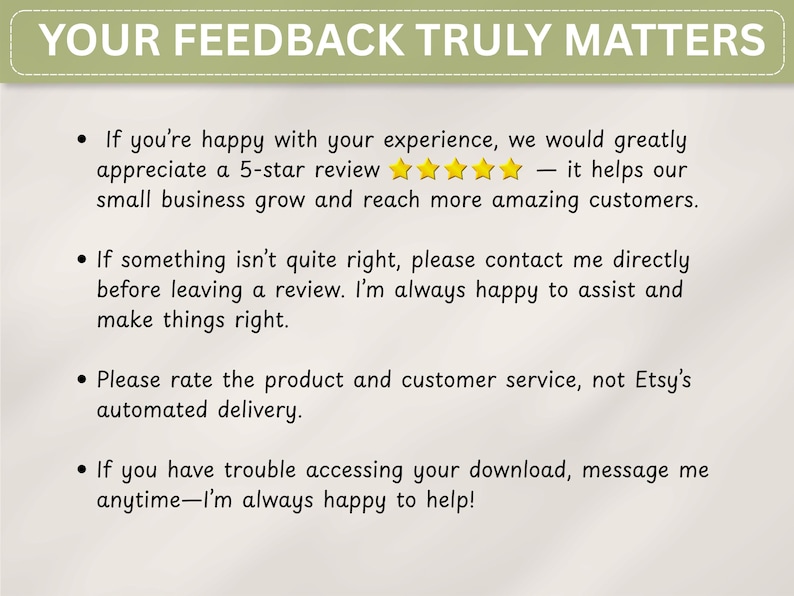 YOUR FEEDBACK TRULY MATTERS

• If you're happy with your experience, we would greatly appreciate a 5-star review ⭐⭐⭐⭐⭐ — it helps our small business grow and reach more amazing customers.

• If something isn't quite right, please contact me directly before leaving a review. I'm always happy to assist and make things right.

• Please rate the product and customer service, not Etsy's automated delivery.

• If you have trouble accessing your download, message me anytime—I'm always happy to help!